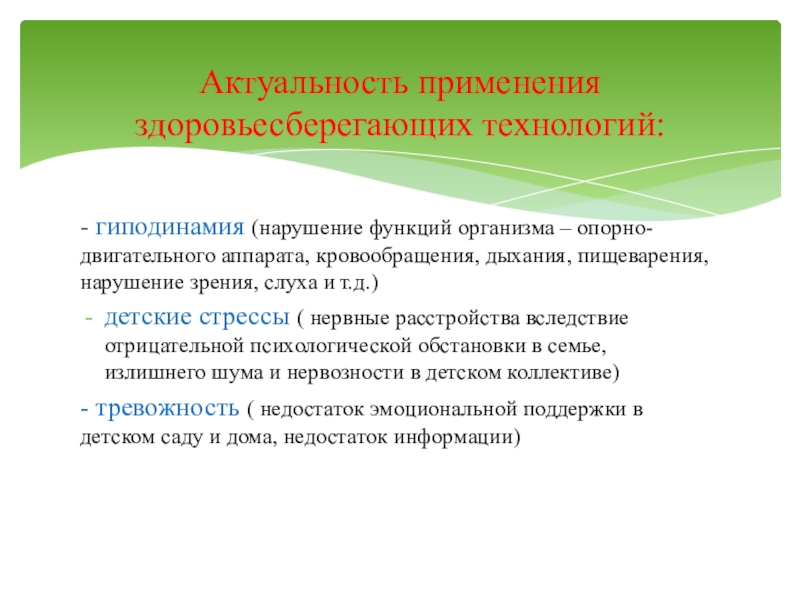 Актуальность применения здоровьесберегающих технологий:

- гиподинамия (нарушение функций организма – опорно-двигательного аппарата, кровообращения, дыхания, пищеварения, нарушение зрения, слуха и т.д.)

- детские стрессы ( нервные расстройства вследствие отрицательной психологической обстановки в семье, излишнего шума и нервозности в детском коллективе)

- тревожность ( недостаток эмоциональной поддержки в детском саду и дома, недостаток информации)